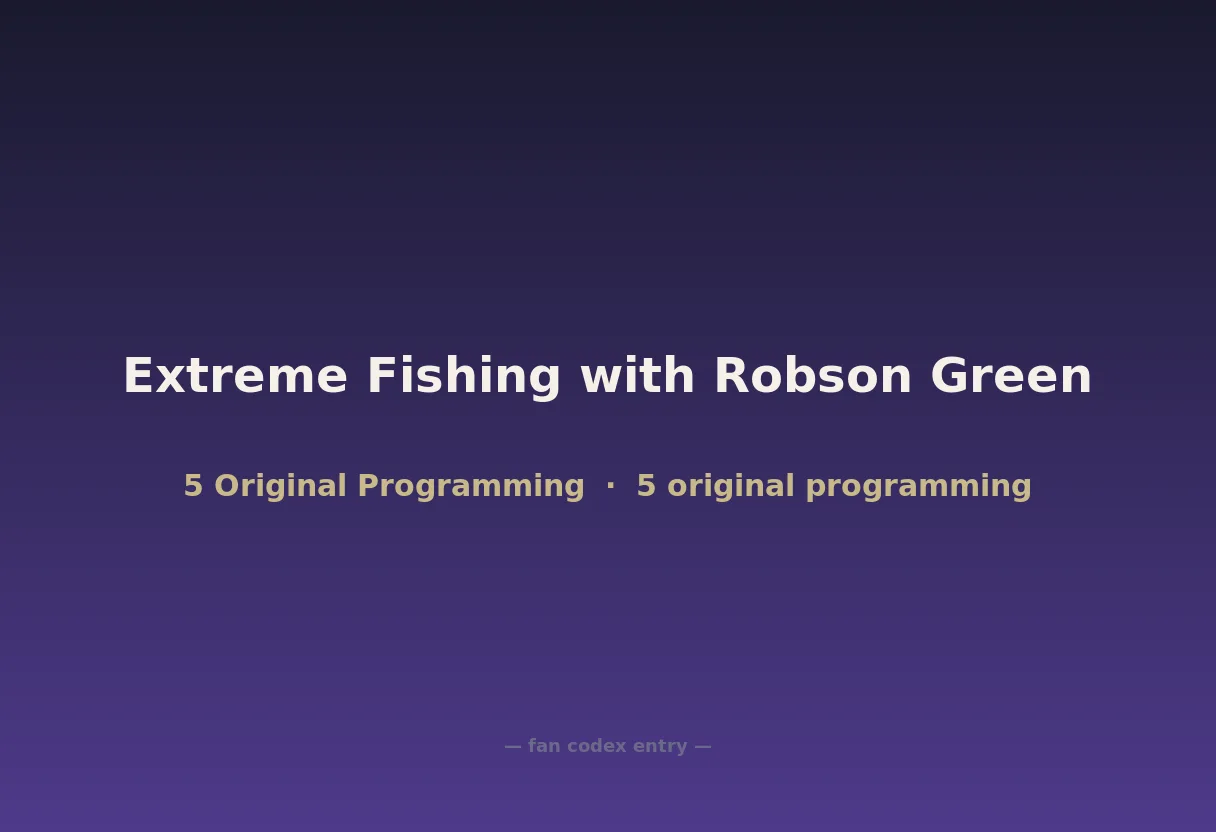 Extreme Fishing with Robson Green

5 Original Programming · 5 original programming

— fan codex entry —